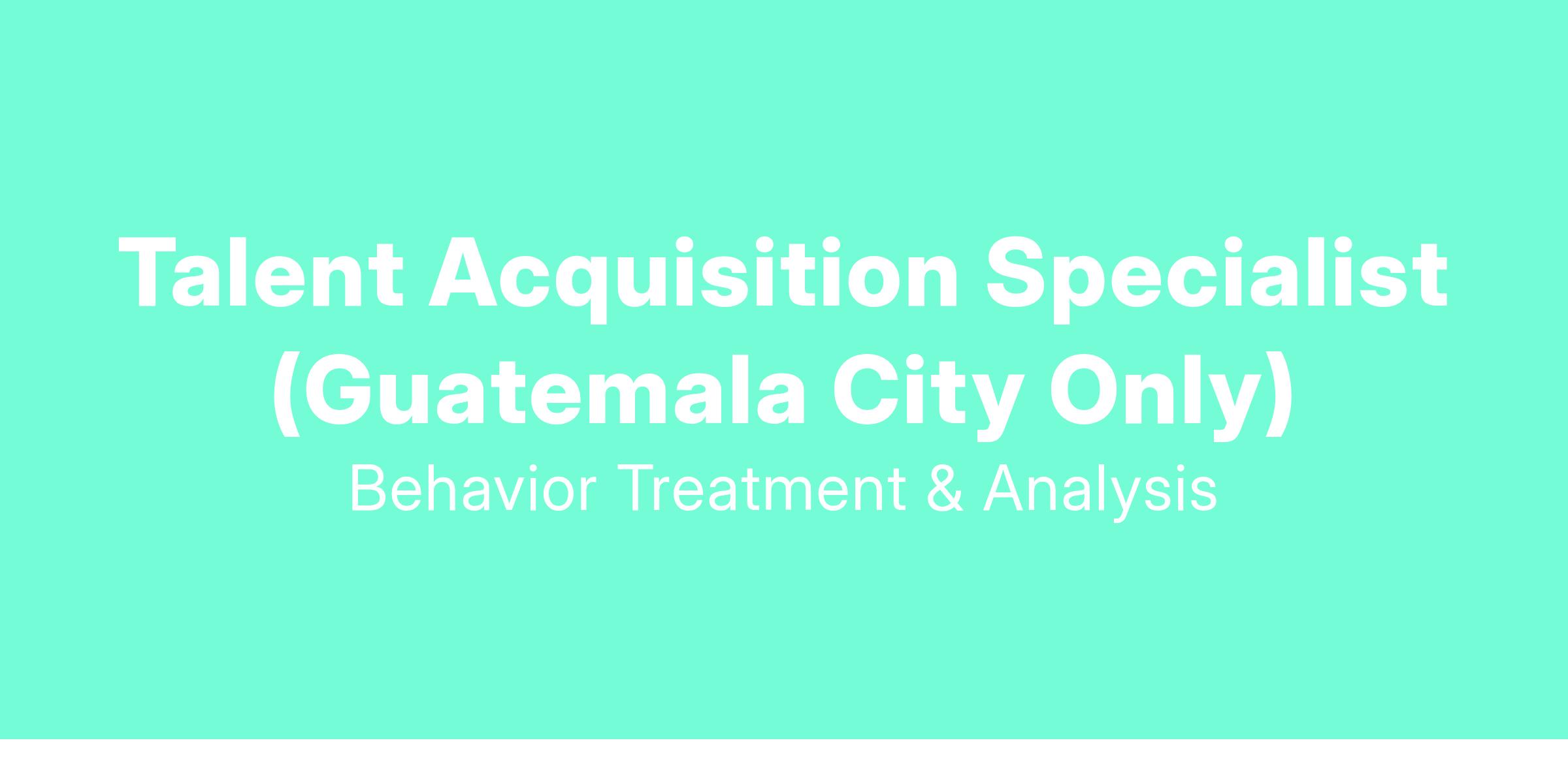 Talent Acquisition Specialist (Guatemala City Only)

Behavior Treatment & Analysis